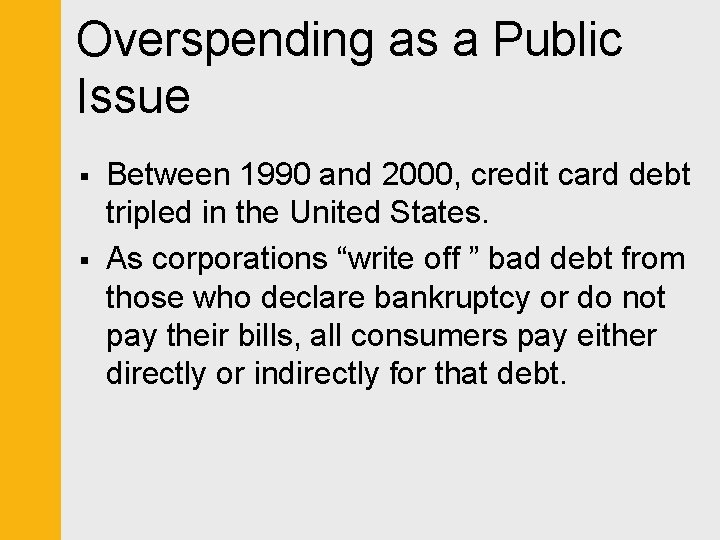 Overspending as a Public Issue

▪ Between 1990 and 2000, credit card debt tripled in the United States.

▪ As corporations “write off ” bad debt from those who declare bankruptcy or do not pay their bills, all consumers pay either directly or indirectly for that debt.